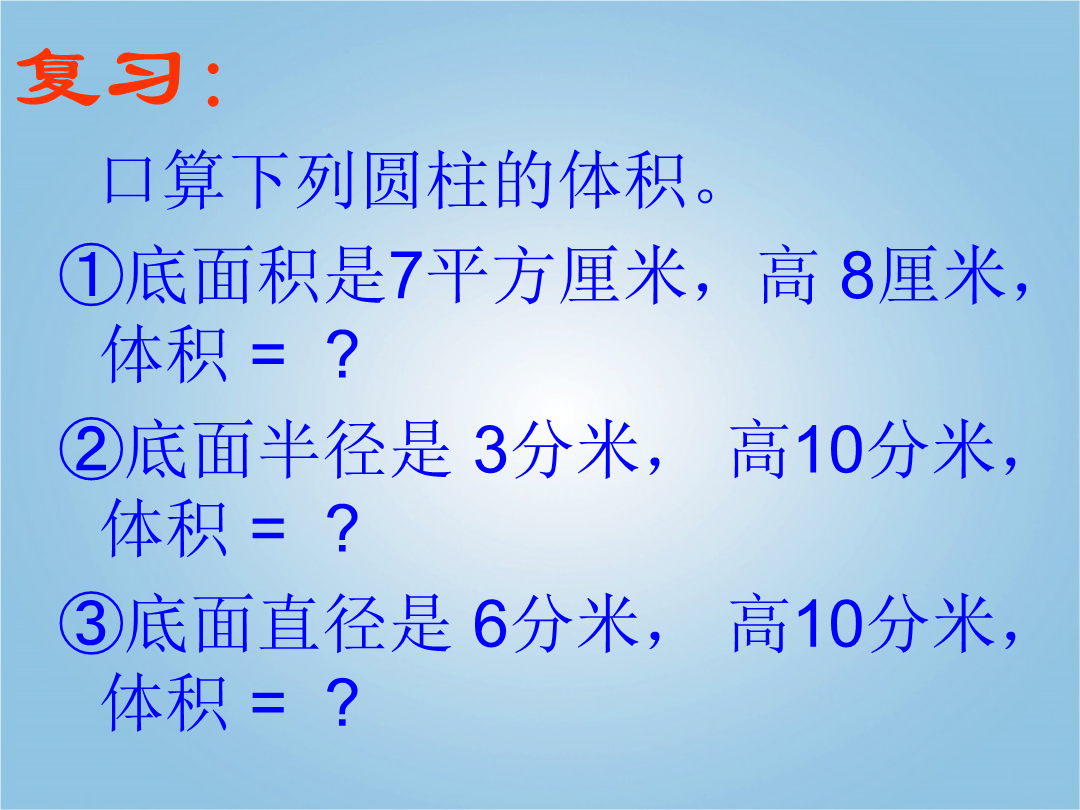 复习：

口算下列圆柱的体积。

①底面积是7平方厘米，高 8厘米，体积 = ？

②底面半径是 3分米， 高10分米，体积 = ？

③底面直径是 6分米， 高10分米，体积 = ？